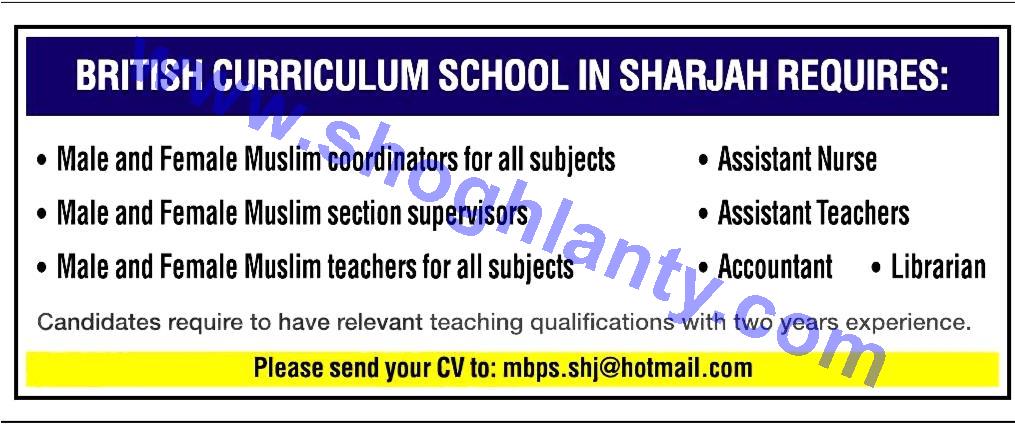 BRITISH CURRICULUM SCHOOL IN SHARJAH REQUIRES:

• Male and Female Muslim coordinators for all subjects
• Male and Female Muslim section supervisors
• Male and Female Muslim teachers for all subjects

• Assistant Nurse
• Assistant Teachers
• Accountant • Librarian

Candidates require to have relevant teaching qualifications with two years experience.

Please send your CV to: mbps.shj@hotmail.com

www.shoghlanty.com